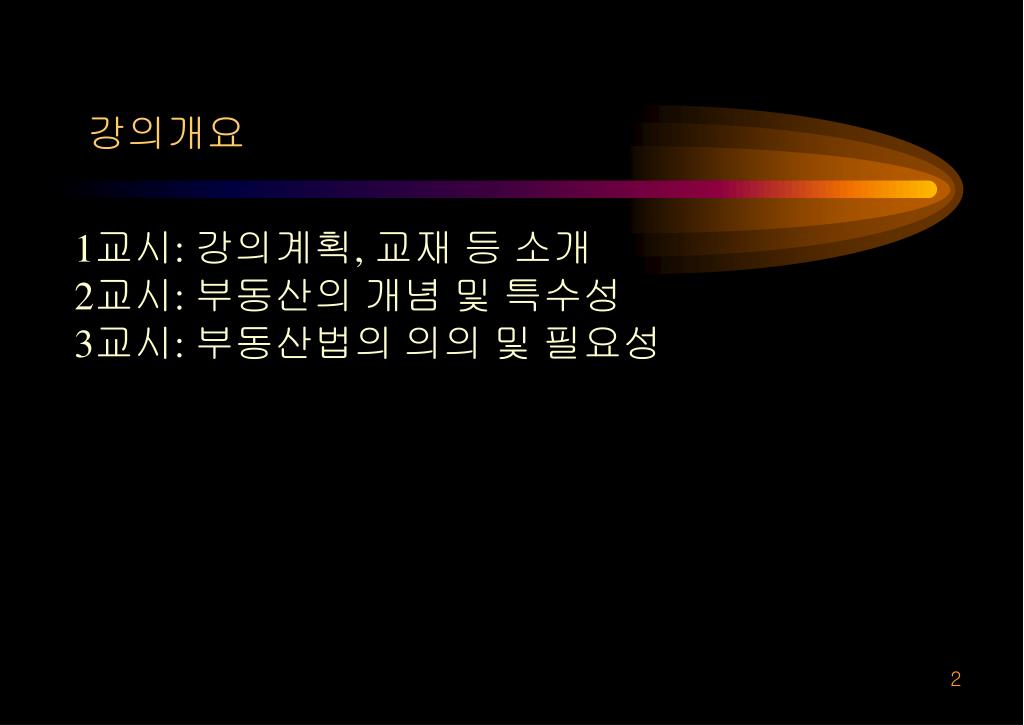 강의개요

1교시: 강의계획, 교재 등 소개
2교시: 부동산의 개념 및 특수성
3교시: 부동산법의 의의 및 필요성

2